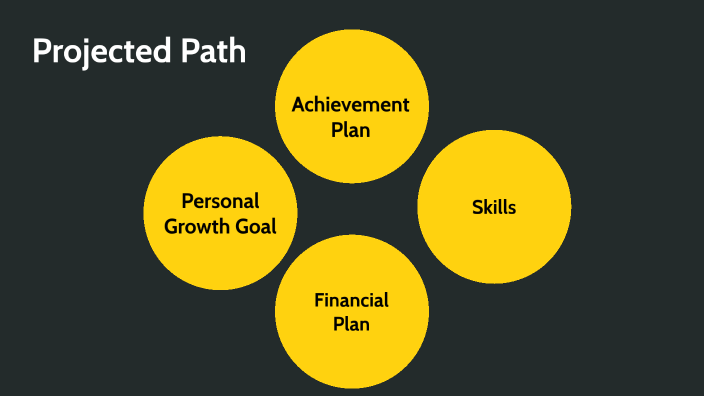 Projected Path

Achievement Plan

Personal Growth Goal

Skills

Financial Plan